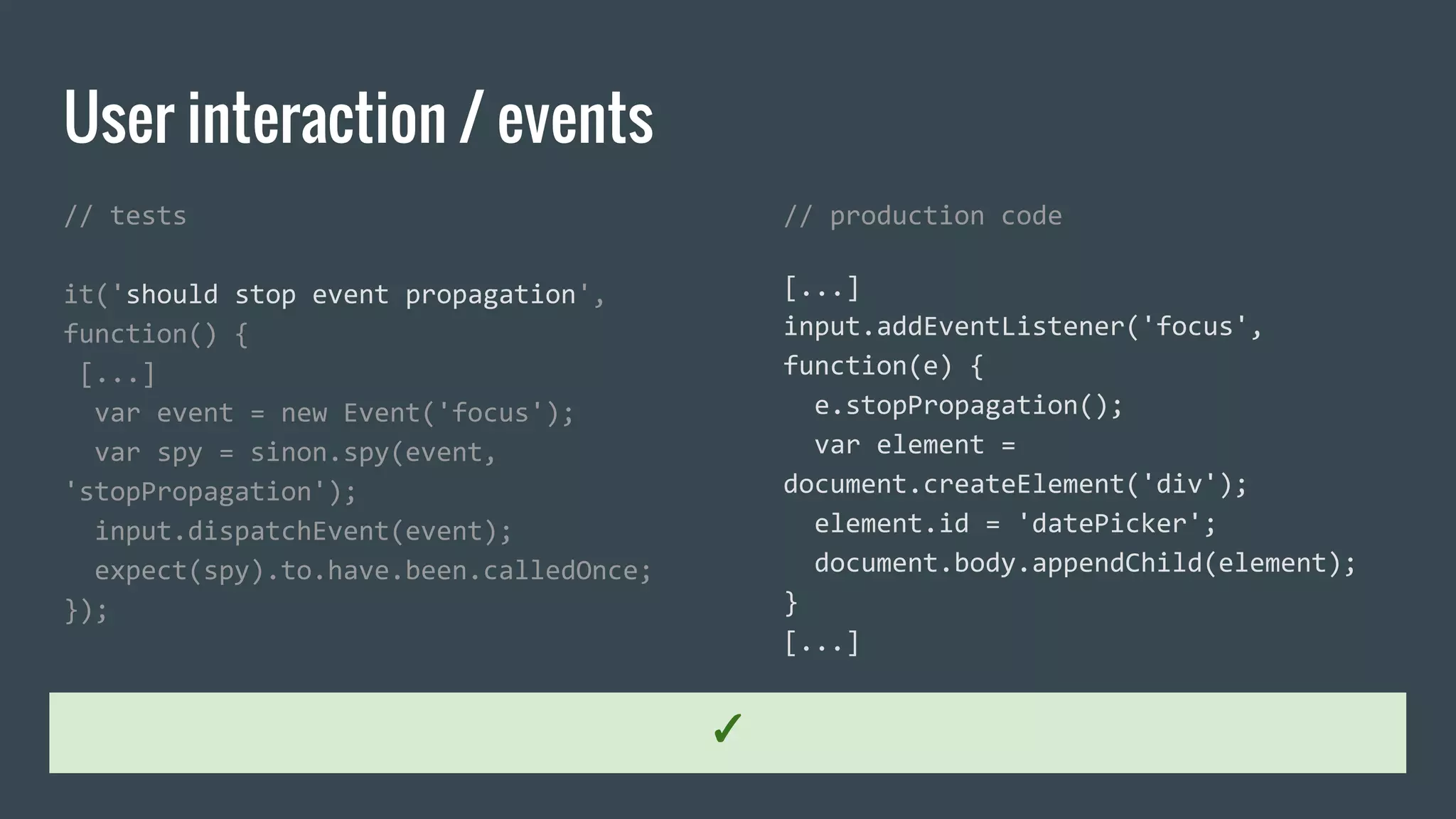 User interaction / events

// tests

it('should stop event propagation',
function() {
 [...]
  var event = new Event('focus');
  var spy = sinon.spy(event,
'stopPropagation');
  input.dispatchEvent(event);
  expect(spy).to.have.been.calledOnce;
});

// production code

[...]
input.addEventListener('focus',
function(e) {
  e.stopPropagation();
  var element =
document.createElement('div');
  element.id = 'datePicker';
  document.body.appendChild(element);
}
[...]

✓